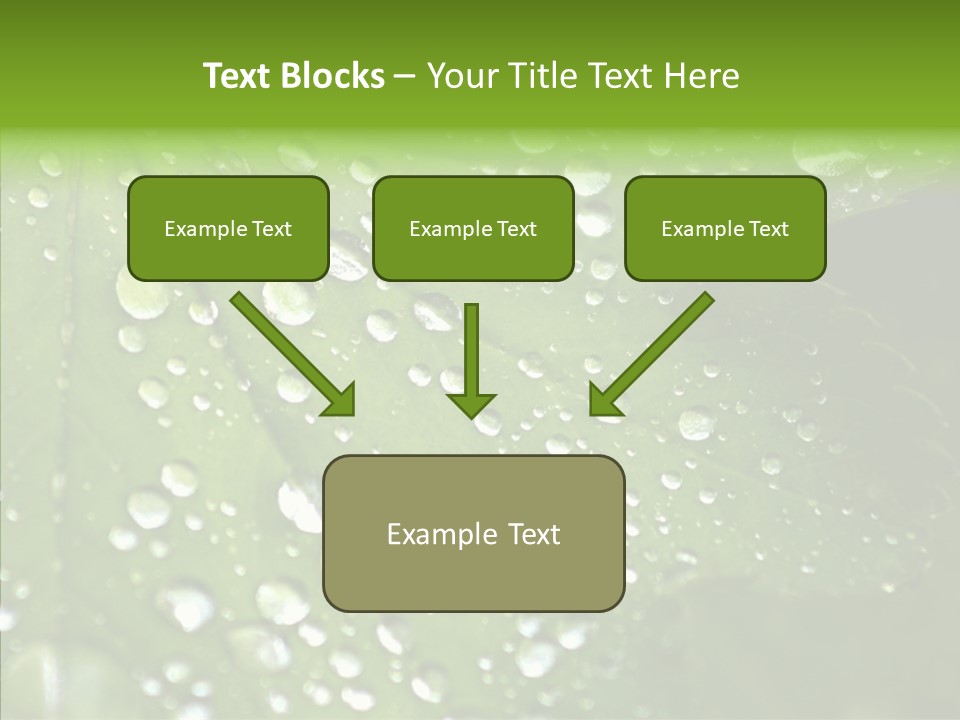 Text Blocks – Your Title Text Here

Example Text

Example Text

Example Text

Example Text